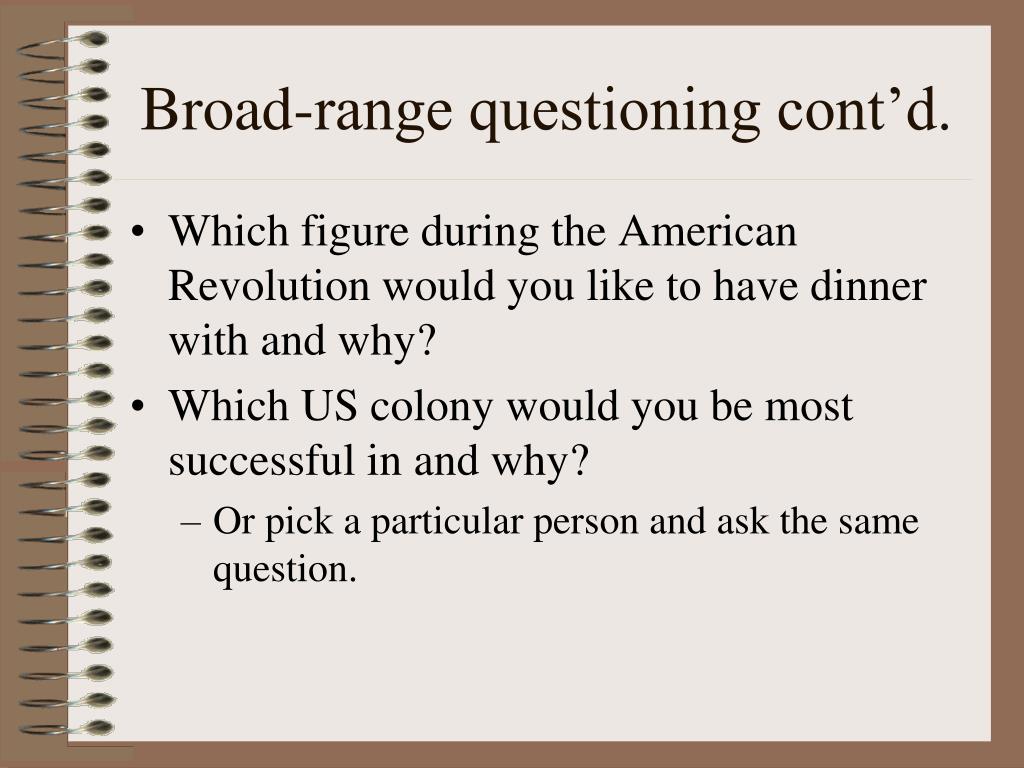 Broad-range questioning cont’d.

• Which figure during the American Revolution would you like to have dinner with and why?

• Which US colony would you be most successful in and why?

– Or pick a particular person and ask the same question.